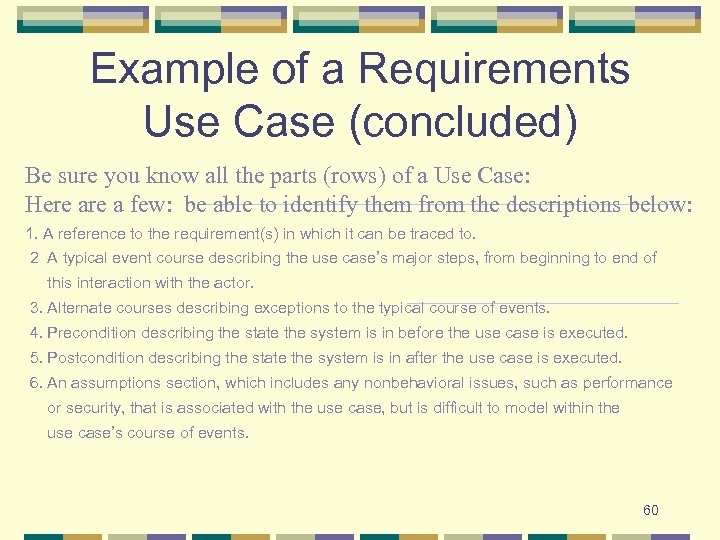 Example of a Requirements Use Case (concluded)

Be sure you know all the parts (rows) of a Use Case:
Here are a few: be able to identify them from the descriptions below:

1. A reference to the requirement(s) in which it can be traced to.
2 A typical event course describing the use case's major steps, from beginning to end of this interaction with the actor.
3. Alternate courses describing exceptions to the typical course of events.
4. Precondition describing the state the system is in before the use case is executed.
5. Postcondition describing the state the system is in after the use case is executed.
6. An assumptions section, which includes any nonbehavioral issues, such as performance or security, that is associated with the use case, but is difficult to model within the use case's course of events.

60